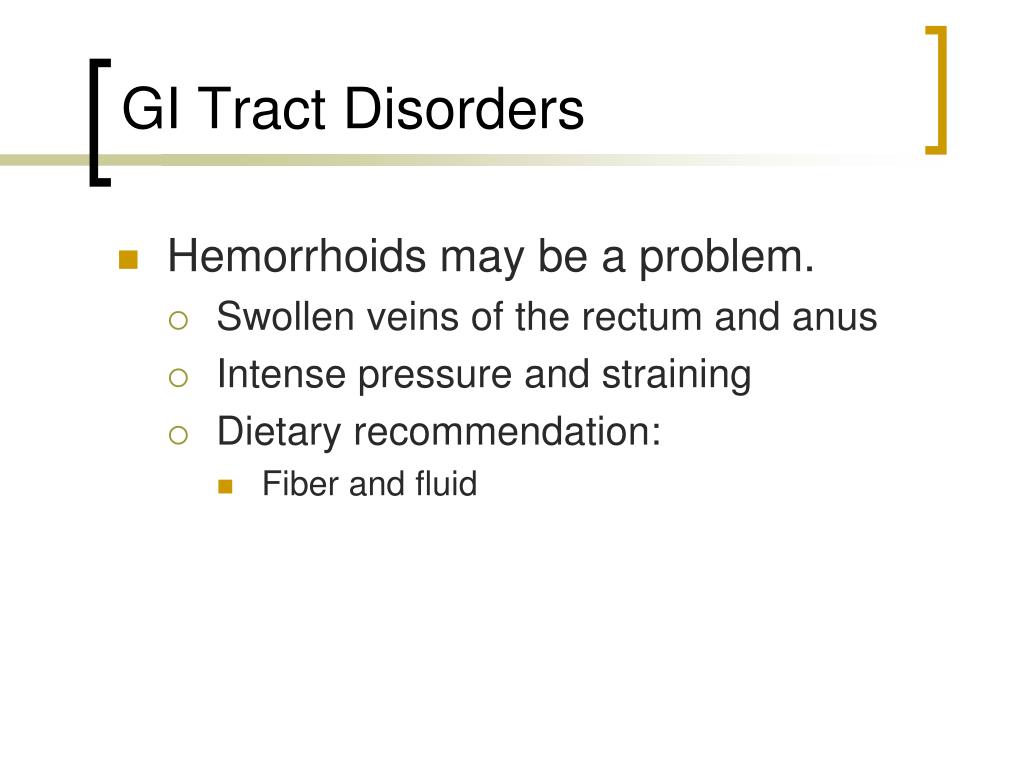 GI Tract Disorders

Hemorrhoids may be a problem.
Swollen veins of the rectum and anus
Intense pressure and straining
Dietary recommendation:
Fiber and fluid